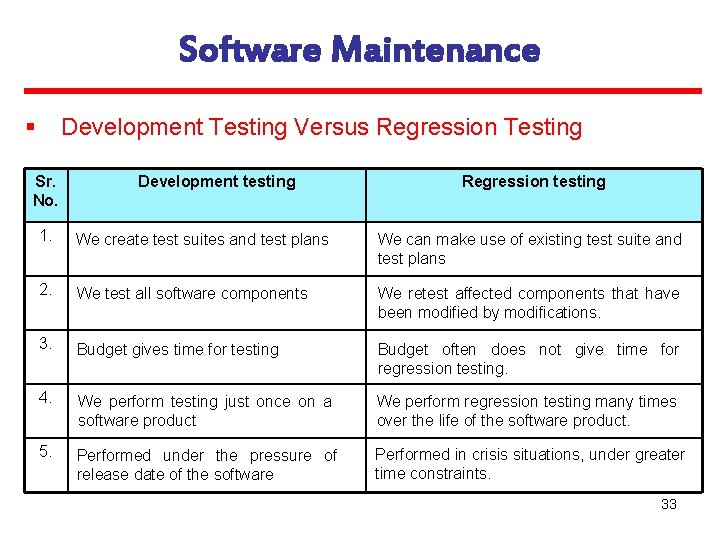 Software Maintenance

▪ Development Testing Versus Regression Testing

| Sr. No. | Development testing | Regression testing |
|---|---|---|
| 1. | We create test suites and test plans | We can make use of existing test suite and test plans |
| 2. | We test all software components | We retest affected components that have been modified by modifications. |
| 3. | Budget gives time for testing | Budget often does not give time for regression testing. |
| 4. | We perform testing just once on a software product | We perform regression testing many times over the life of the software product. |
| 5. | Performed under the pressure of release date of the software | Performed in crisis situations, under greater time constraints. |

33